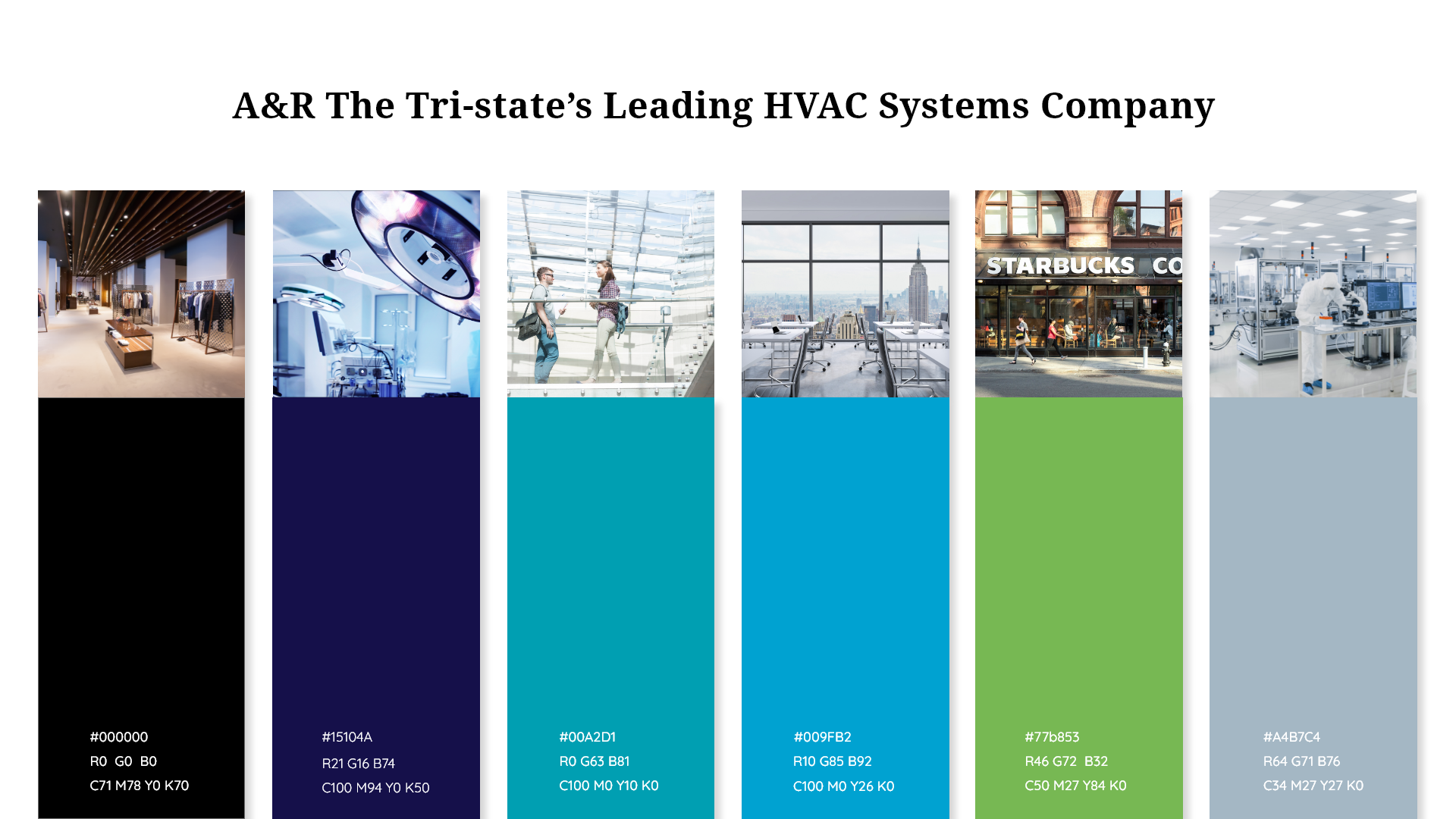 A&R The Tri-state's Leading HVAC Systems Company

STARBUCKS CO

#000000
R0 G0 B0
C71 M78 Y0 K70

#15104A
R21 G16 B74
C100 M94 Y0 K50

#00A2D1
R0 G63 B81
C100 M0 Y10 K0

#009FB2
R10 G85 B92
C100 M0 Y26 K0

#77b853
R46 G72 B32
C50 M27 Y84 K0

#A4B7C4
R64 G71 B76
C34 M27 Y27 K0